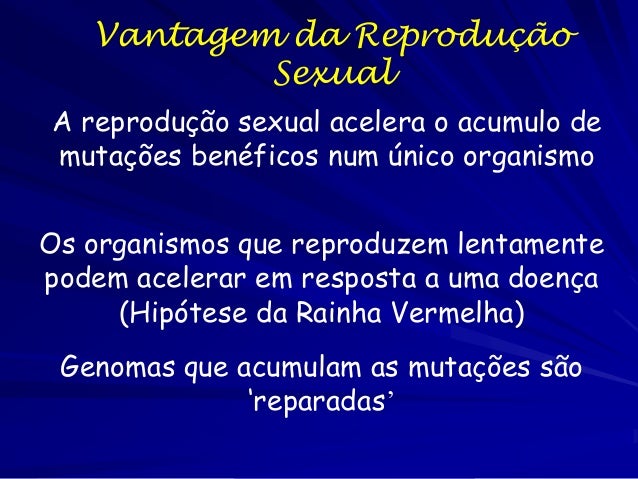 Vantagem da Reprodução Sexual

A reprodução sexual acelera o acumulo de mutações benéficos num único organismo

Os organismos que reproduzem lentamente podem acelerar em resposta a uma doença (Hipótese da Rainha Vermelha)

Genomas que acumulam as mutações são 'reparadas'